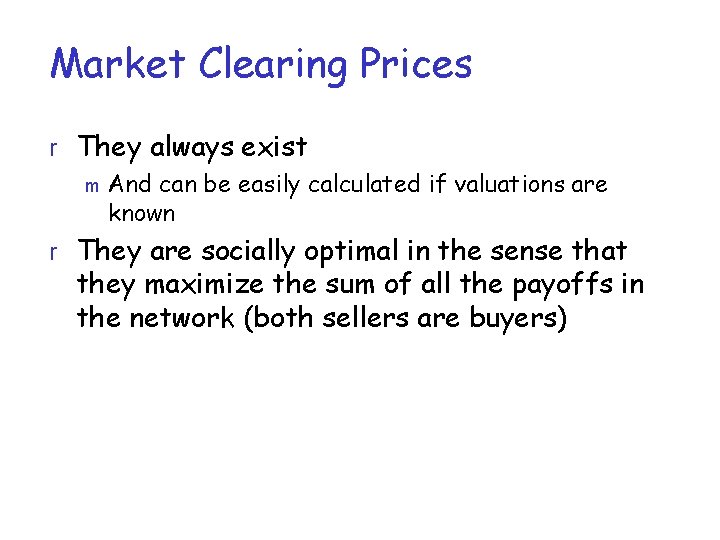 Market Clearing Prices

r They always exist

m And can be easily calculated if valuations are known

r They are socially optimal in the sense that they maximize the sum of all the payoffs in the network (both sellers are buyers)